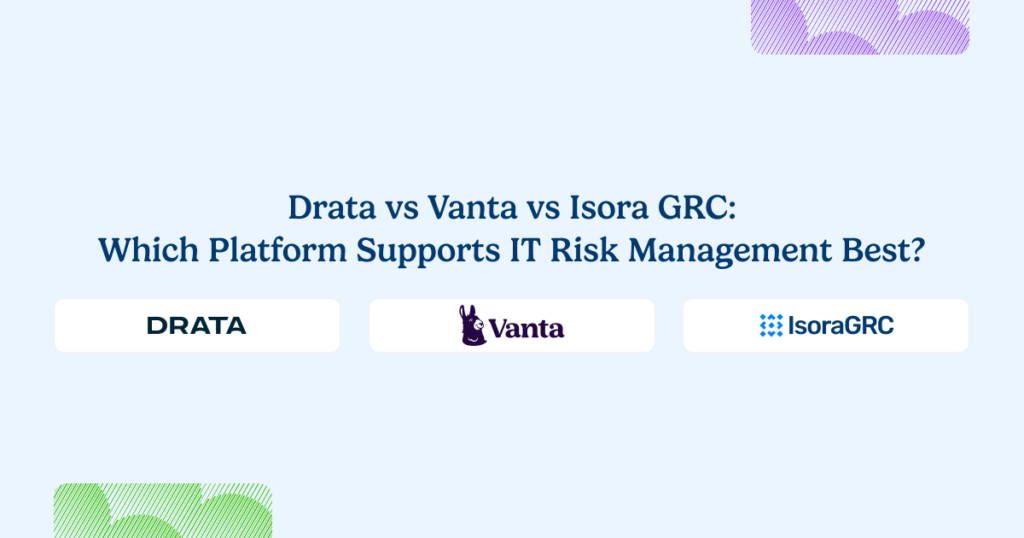 Drata vs Vanta vs Isora GRC:
Which Platform Supports IT Risk Management Best?

DRATA

Vanta

IsoraGRC